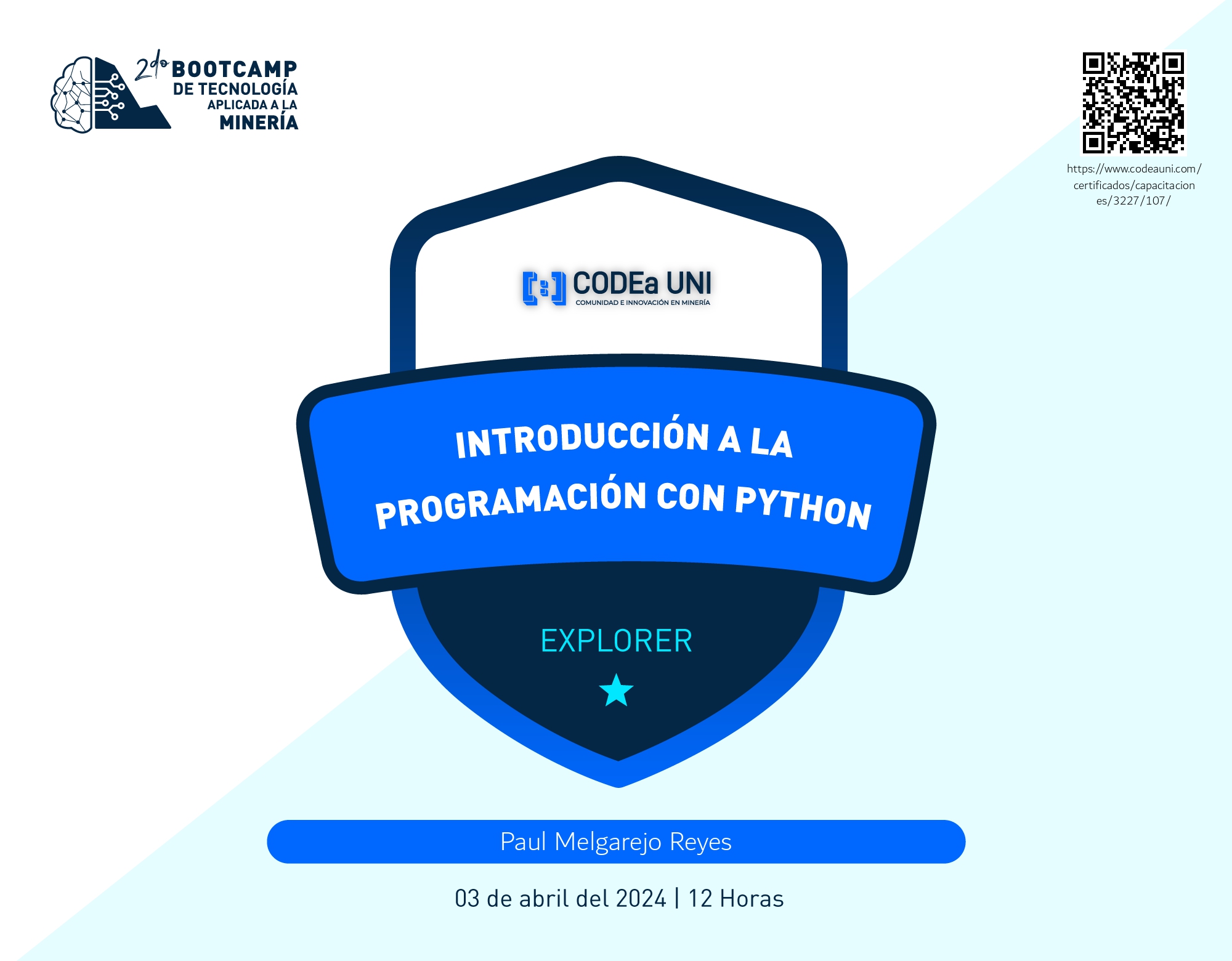 2do BOOTCAMP DE TECNOLOGÍA APLICADA A LA MINERÍA

https://www.codeauni.com/certificados/capacitaciones/3227/107/

CODEa UNI
COMUNIDAD E INNOVACIÓN EN MINERÍA

INTRODUCCIÓN A LA PROGRAMACIÓN CON PYTHON

EXPLORER

Paul Melgarejo Reyes

03 de abril del 2024 | 12 Horas